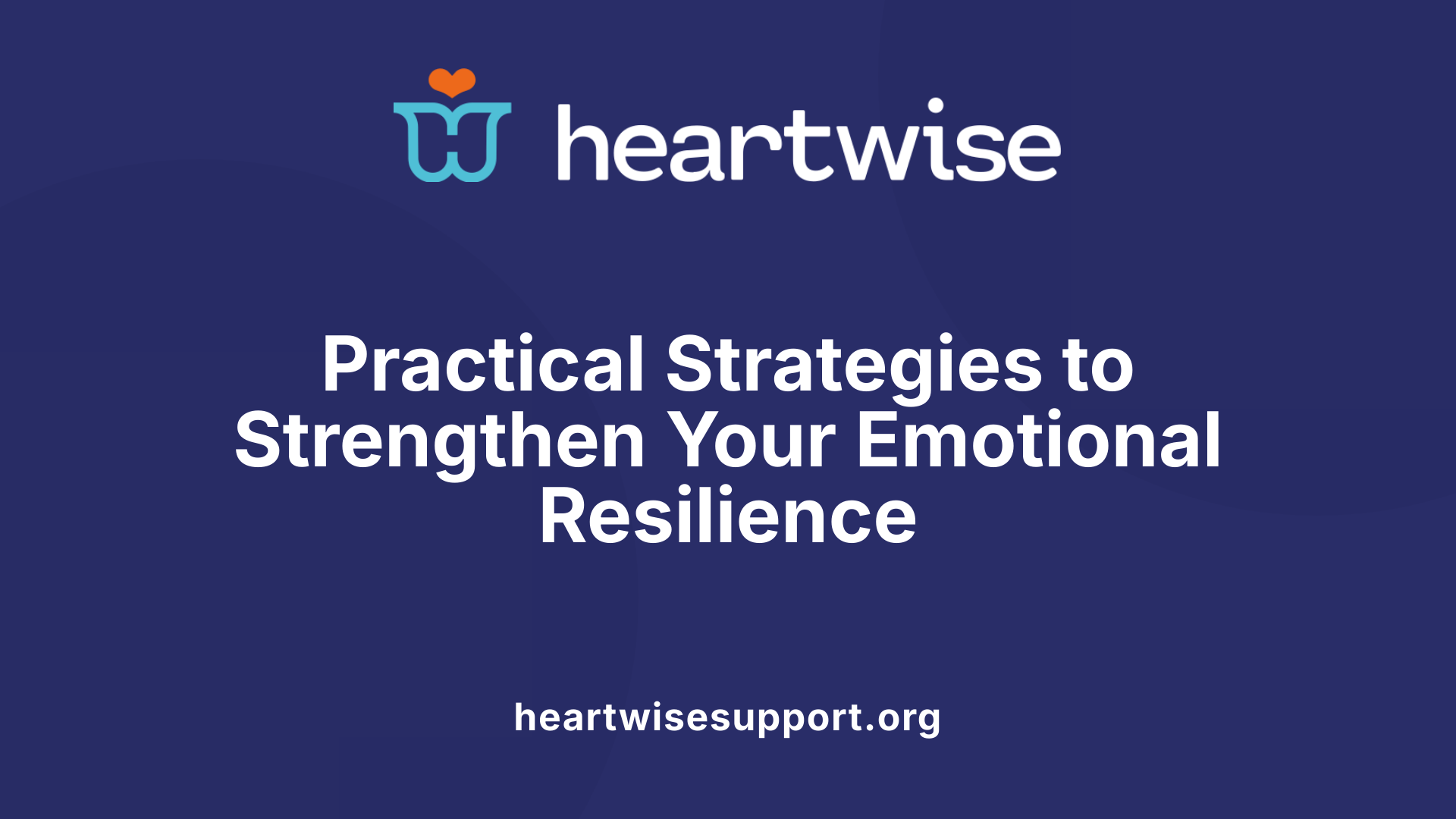 heartwise

Practical Strategies to Strengthen Your Emotional Resilience

heartwisesupport.org